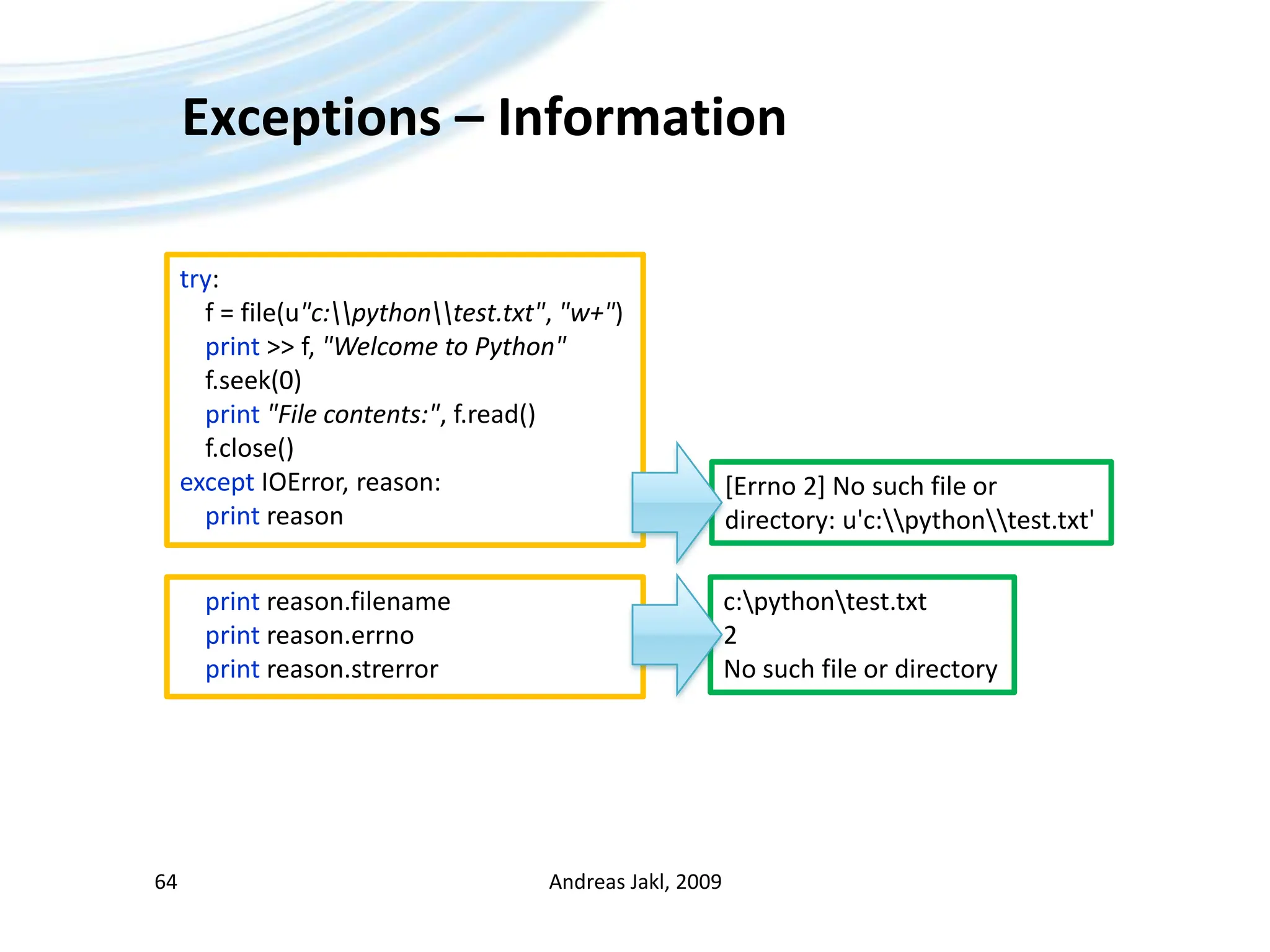 Exceptions – Information

try:
f = file(u"c:\\python\\test.txt", "w+")
print >> f, "Welcome to Python"
f.seek(0)
print "File contents:", f.read()
f.close()
except IOError, reason:
print reason

[Errno 2] No such file or directory: u'c:\\python\\test.txt'

print reason.filename
print reason.errno
print reason.strerror

c:\python\test.txt
2
No such file or directory

64

Andreas Jakl, 2009